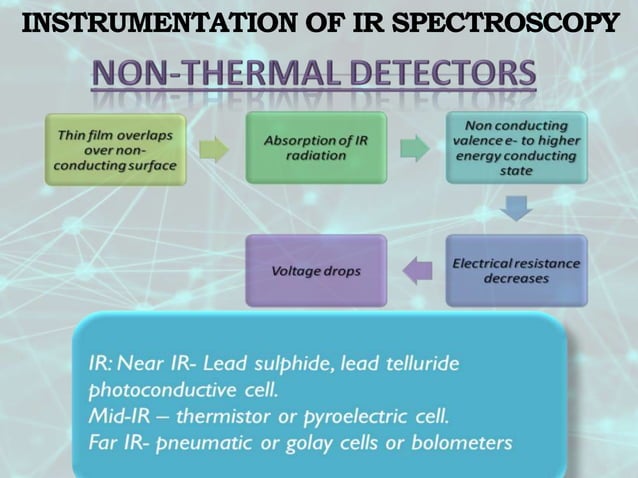 INSTRUMENTATION OF IR SPECTROSCOPY

NON-THERMAL DETECTORS

Thin film overlaps over non-conducting surface

Absorption of IR radiation

Non conducting valence e- to higher energy conducting state

Electrical resistance decreases

Voltage drops

IR: Near IR- Lead sulphide, lead telluride photoconductive cell.
Mid-IR – thermistor or pyroelectric cell.
Far IR- pneumatic or golay cells or bolometers